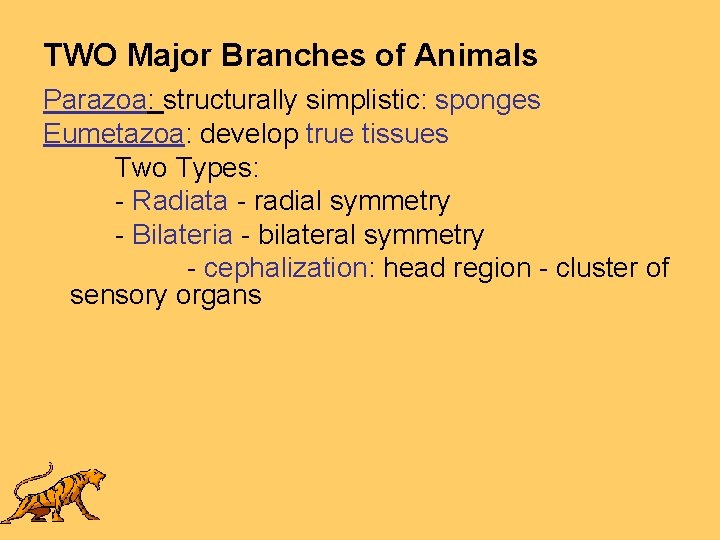 TWO Major Branches of Animals

Parazoa: structurally simplistic: sponges
Eumetazoa: develop true tissues
Two Types:
- Radiata - radial symmetry
- Bilateria - bilateral symmetry
- cephalization: head region - cluster of sensory organs